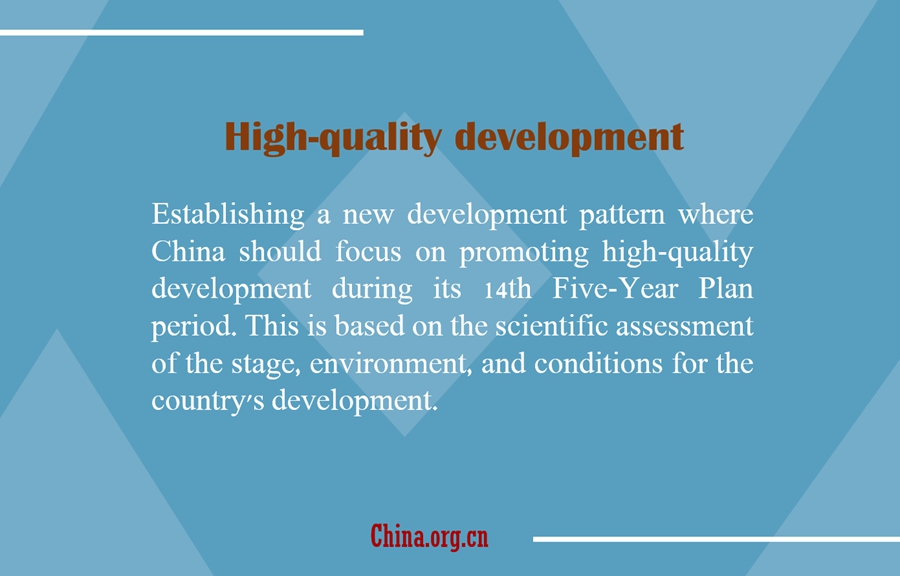 High-quality development

Establishing a new development pattern where China should focus on promoting high-quality development during its 14th Five-Year Plan period. This is based on the scientific assessment of the stage, environment, and conditions for the country's development.

China.org.cn